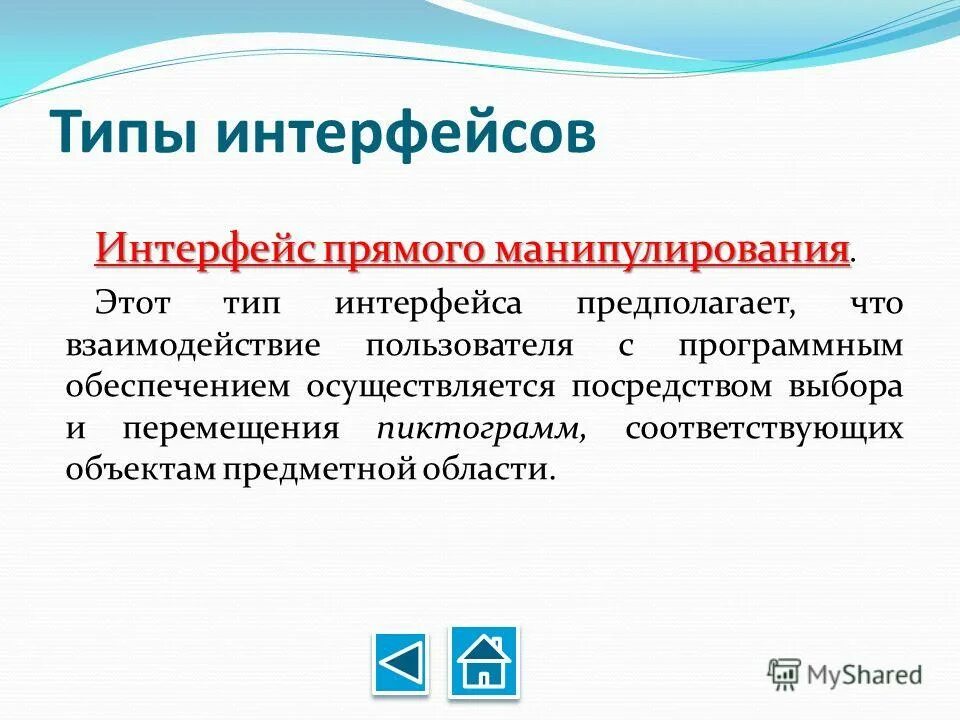 Типы интерфейсов

Интерфейс прямого манипулирования.

Этот тип интерфейса предполагает, что взаимодействие пользователя с программным обеспечением осуществляется посредством выбора и перемещения пиктограмм, соответствующих объектам предметной области.

MyShared